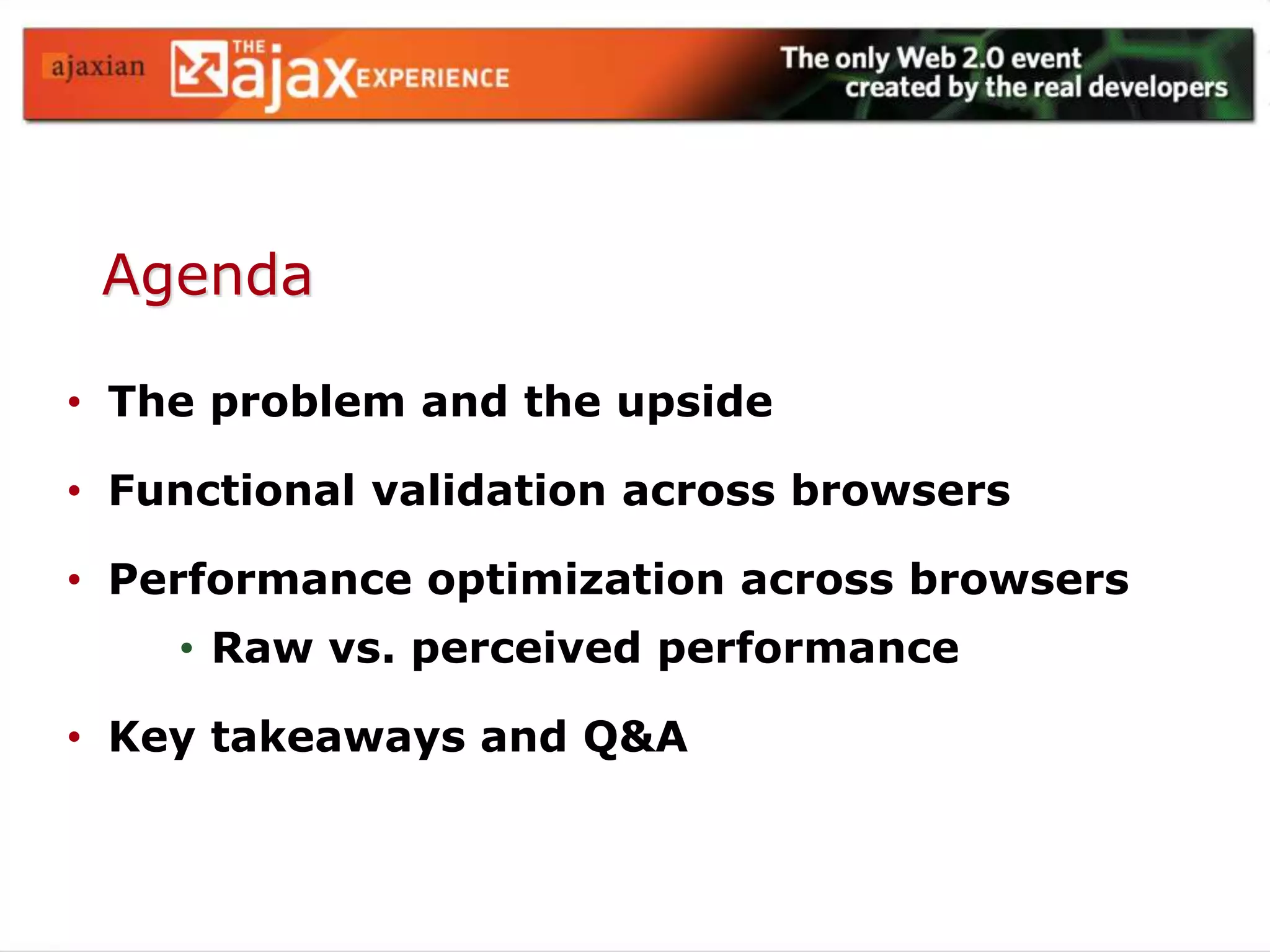 ajaxian THE ajax EXPERIENCE

The only Web 2.0 event created by the real developers

Agenda

• The problem and the upside

• Functional validation across browsers

• Performance optimization across browsers

• Raw vs. perceived performance

• Key takeaways and Q&A